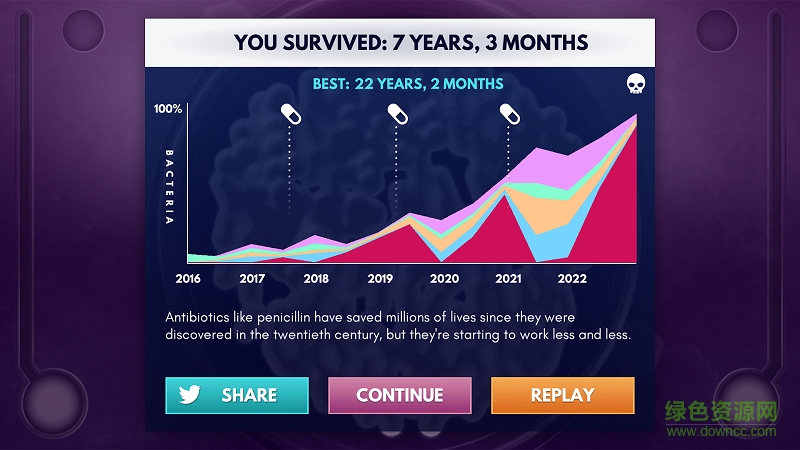 YOU SURVIVED: 7 YEARS, 3 MONTHS

BEST: 22 YEARS, 2 MONTHS

100%

BACTERIA

2016 2017 2018 2019 2020 2021 2022

Antibiotics like penicillin have saved millions of lives since they were discovered in the twentieth century, but they're starting to work less and less.

SHARE

CONTINUE

REPLAY

绿色资源网
www.downcc.com